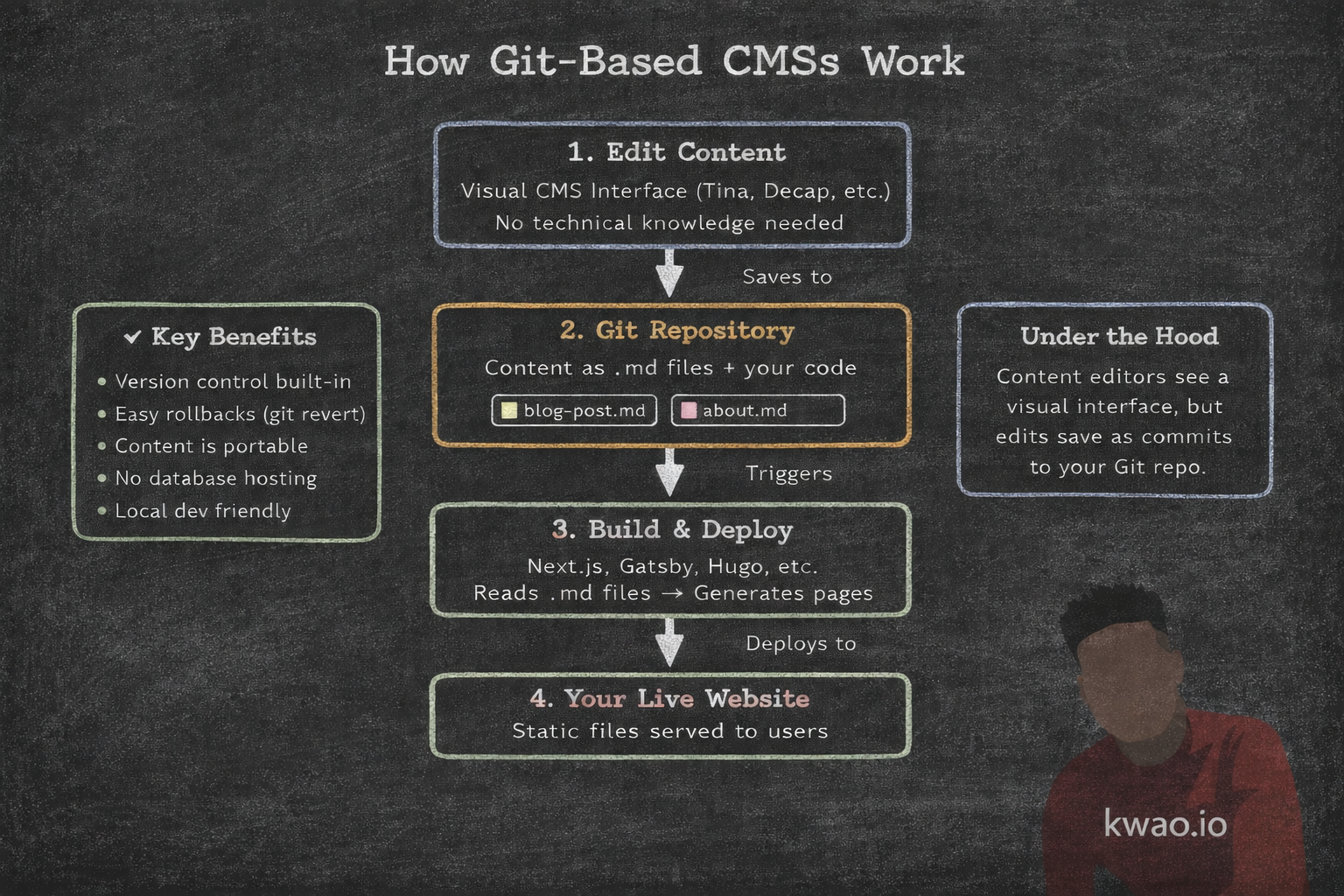 How Git-Based CMSs Work

1. Edit Content
Visual CMS Interface (Tina, Decap, etc.)
No technical knowledge needed

Saves to

2. Git Repository
Content as .md files + your code
blog-post.md
about.md

Triggers

3. Build & Deploy
Next.js, Gatsby, Hugo, etc.
Reads .md files → Generates pages

Deploys to

4. Your Live Website
Static files served to users

✓ Key Benefits
• Version control built-in
• Easy rollbacks (git revert)
• Content is portable
• No database hosting
• Local dev friendly

Under the Hood
Content editors see a visual interface, but edits save as commits to your Git repo.

kwao.io